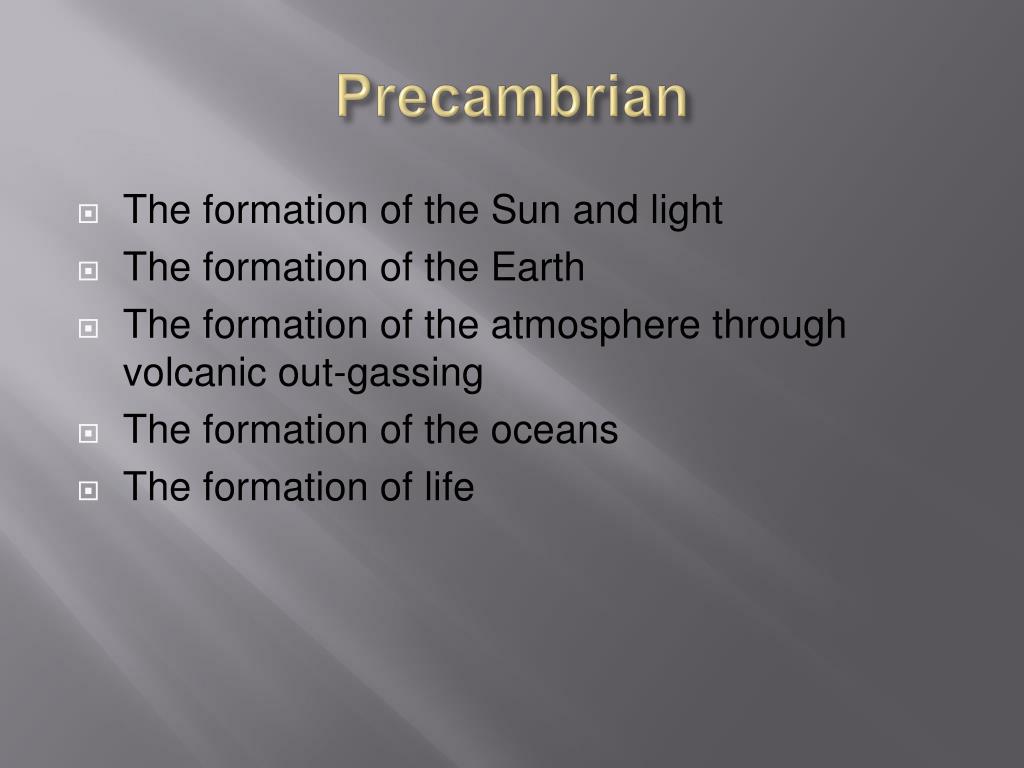 Precambrian

The formation of the Sun and light
The formation of the Earth
The formation of the atmosphere through volcanic out-gassing
The formation of the oceans
The formation of life